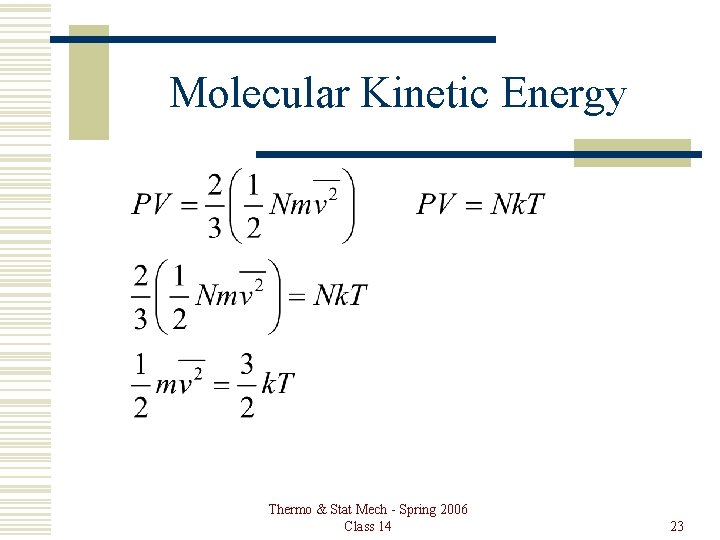 Molecular Kinetic Energy

$PV = \frac{2}{3}\left(\frac{1}{2}Nm\overline{v^2}\right)$ $PV = NkT$

$\frac{2}{3}\left(\frac{1}{2}Nm\overline{v^2}\right) = NkT$

$\frac{1}{2}m\overline{v^2} = \frac{3}{2}kT$

Thermo & Stat Mech - Spring 2006
Class 14

23